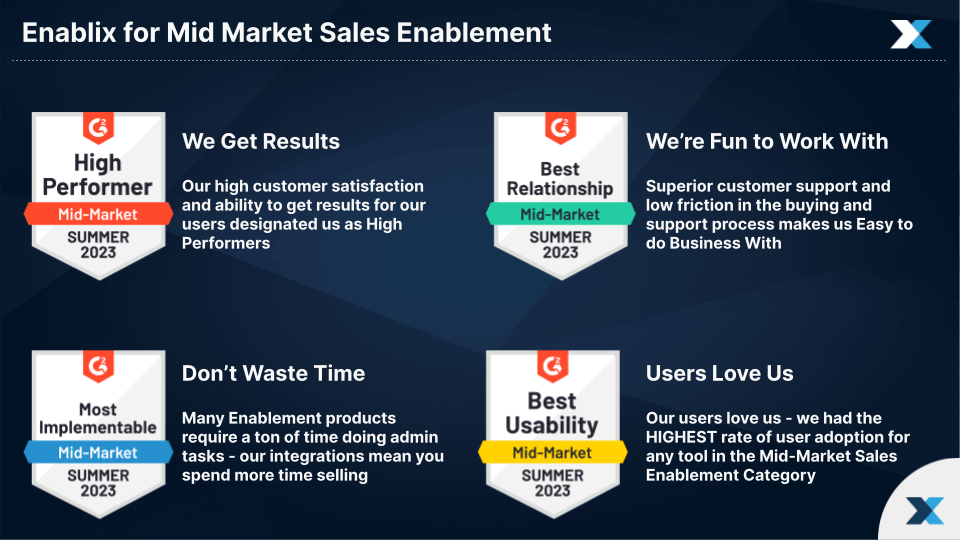 Enablix for Mid Market Sales Enablement

G2
High Performer
Mid-Market
SUMMER 2023

We Get Results

Our high customer satisfaction and ability to get results for our users designated us as High Performers

G2
Best Relationship
Mid-Market
SUMMER 2023

We're Fun to Work With

Superior customer support and low friction in the buying and support process makes us Easy to do Business With

G2
Most Implementable
Mid-Market
SUMMER 2023

Don't Waste Time

Many Enablement products require a ton of time doing admin tasks - our integrations mean you spend more time selling

G2
Best Usability
Mid-Market
SUMMER 2023

Users Love Us

Our users love us - we had the HIGHEST rate of user adoption for any tool in the Mid-Market Sales Enablement Category